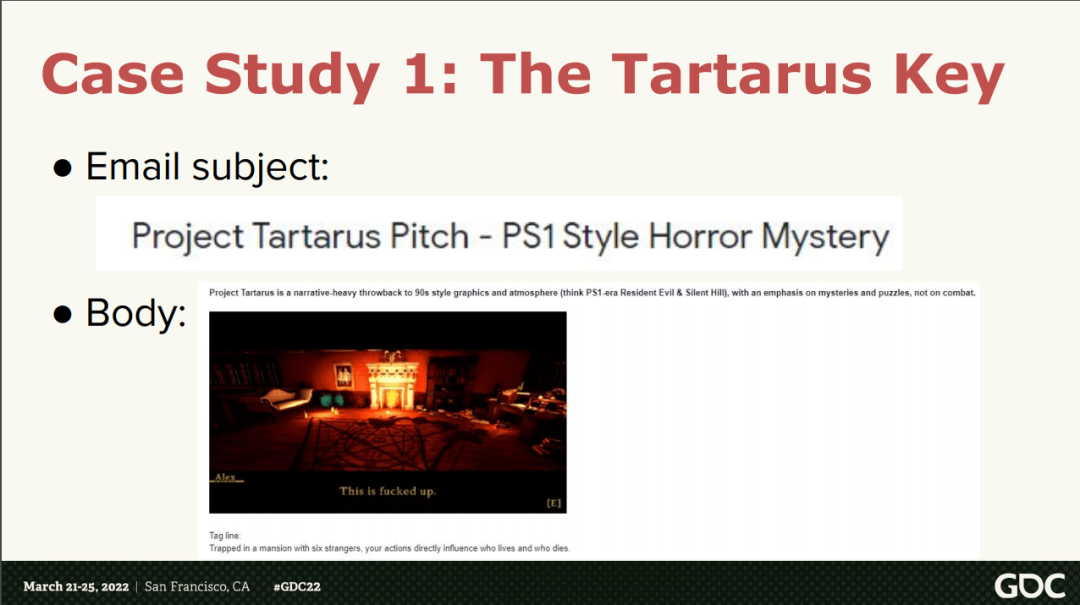 Case Study 1: The Tartarus Key

● Email subject:

Project Tartarus Pitch - PS1 Style Horror Mystery

● Body:

Project Tartarus is a narrative-heavy throwback to 90s style graphics and atmosphere (think PS1-era Resident Evil & Silent Hill), with an emphasis on mysteries and puzzles, not on combat.

Alex

This is fucked up.

[E]

Tag line:
Trapped in a mansion with six strangers, your actions directly influence who lives and who dies.

March 21-25, 2022 | San Francisco, CA #GDC22

GDC